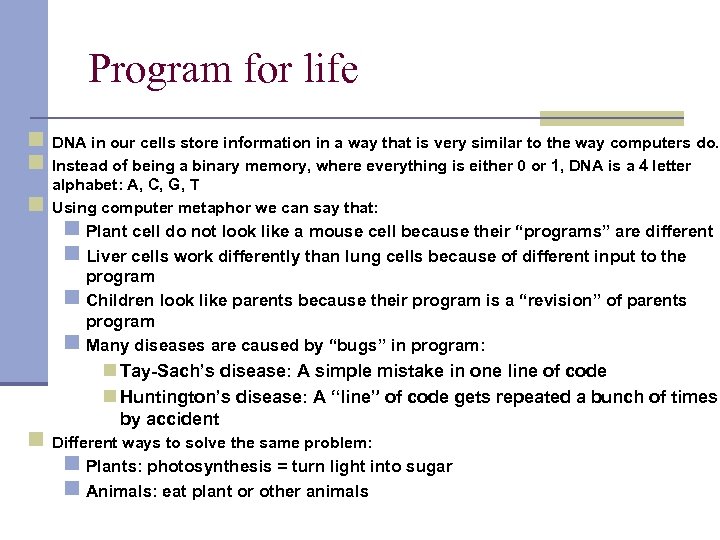 Program for life

DNA in our cells store information in a way that is very similar to the way computers do.

Instead of being a binary memory, where everything is either 0 or 1, DNA is a 4 letter alphabet: A, C, G, T

Using computer metaphor we can say that:

Plant cell do not look like a mouse cell because their “programs” are different

Liver cells work differently than lung cells because of different input to the program

Children look like parents because their program is a “revision” of parents program

Many diseases are caused by “bugs” in program:

Tay-Sach’s disease: A simple mistake in one line of code

Huntington’s disease: A “line” of code gets repeated a bunch of times by accident

Different ways to solve the same problem:

Plants: photosynthesis = turn light into sugar

Animals: eat plant or other animals